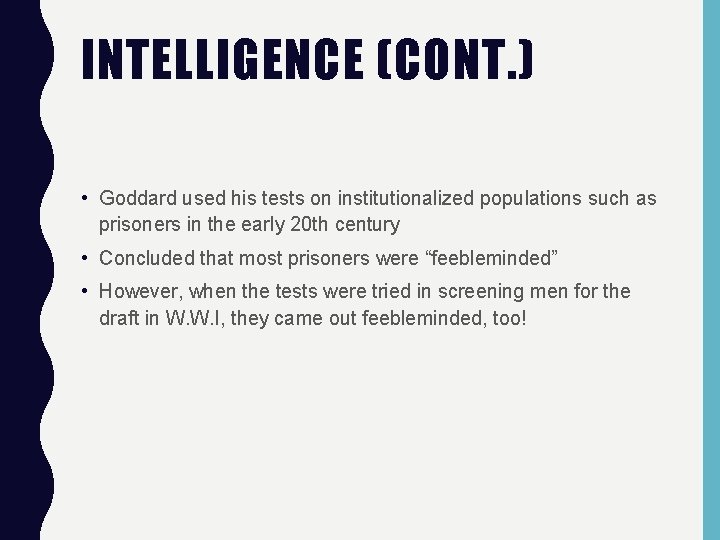 INTELLIGENCE (CONT.)

• Goddard used his tests on institutionalized populations such as prisoners in the early 20th century

• Concluded that most prisoners were “feebleminded”

• However, when the tests were tried in screening men for the draft in W.W.I, they came out feebleminded, too!